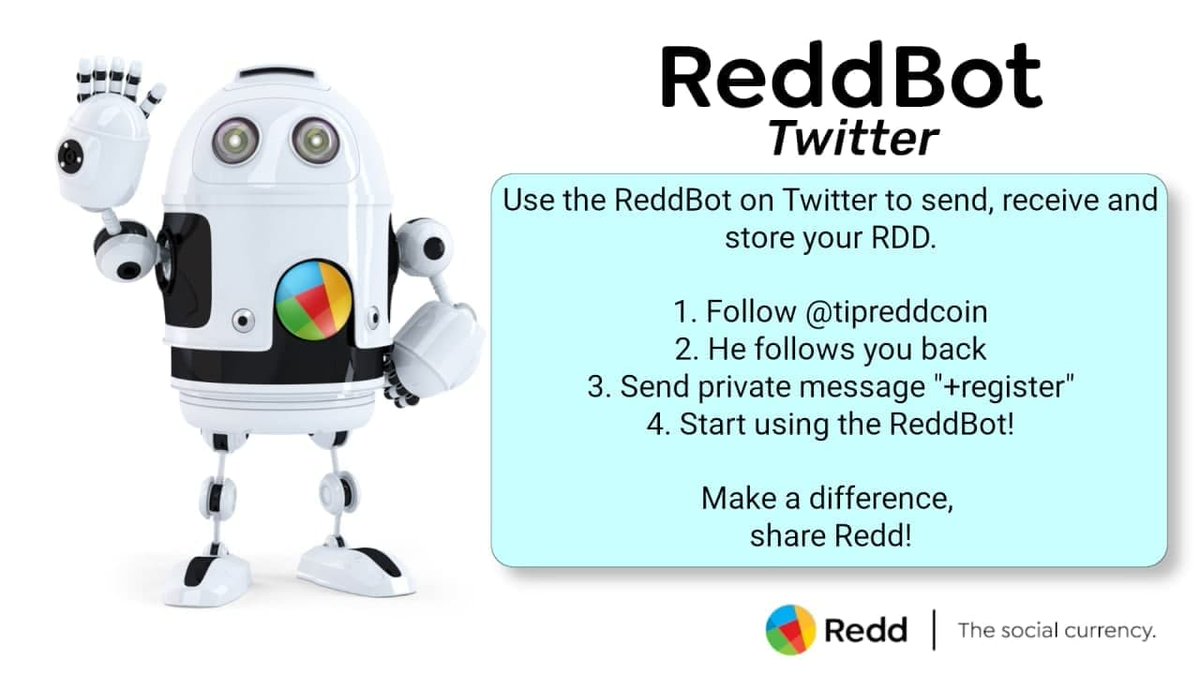 ReddBot
Twitter

Use the ReddBot on Twitter to send, receive and store your RDD.

1. Follow @tipreddcoin
2. He follows you back
3. Send private message "+register"
4. Start using the ReddBot!

Make a difference, share Redd!

Redd | The social currency.